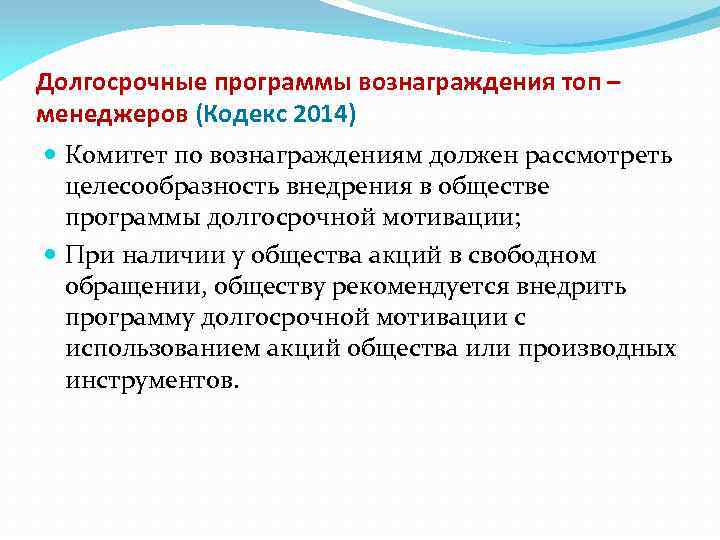 Долгосрочные программы вознаграждения топ – менеджеров (Кодекс 2014)

Комитет по вознаграждениям должен рассмотреть целесообразность внедрения в обществе программы долгосрочной мотивации;

При наличии у общества акций в свободном обращении, обществу рекомендуется внедрить программу долгосрочной мотивации с использованием акций общества или производных инструментов.